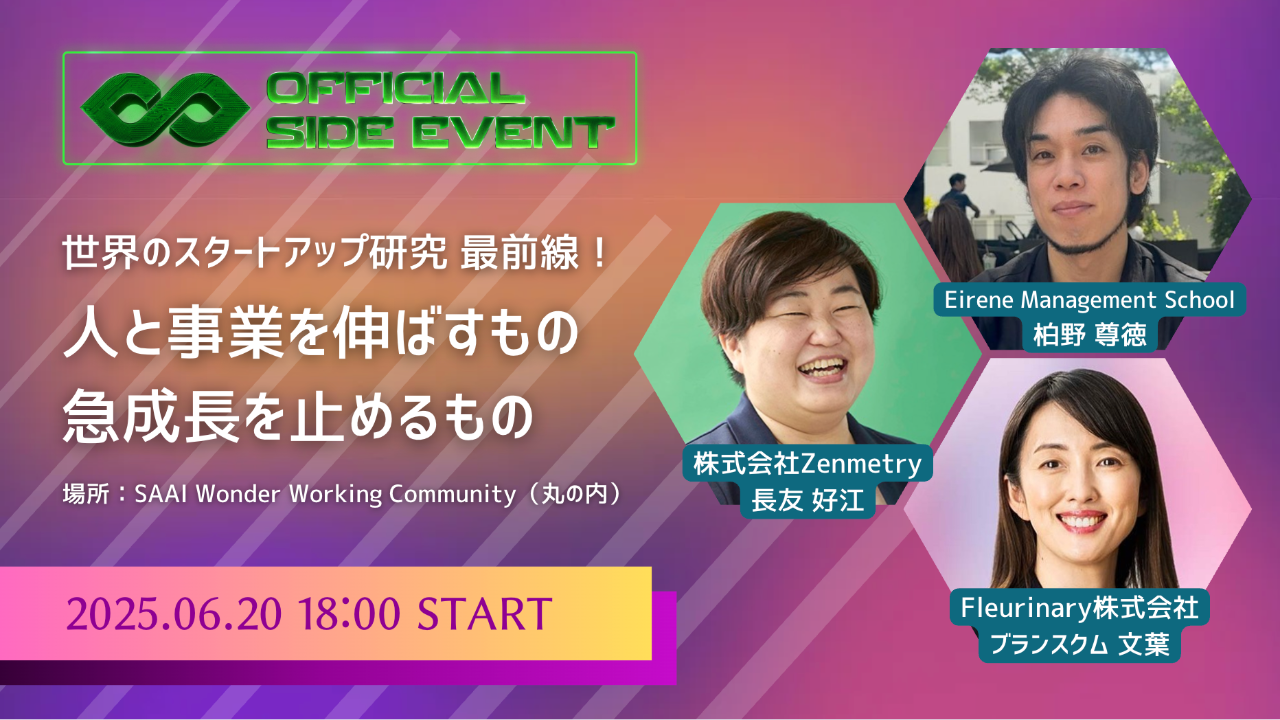 OFFICIAL SIDE EVENT

世界のスタートアップ研究 最前線！

人と事業を伸ばすもの
急成長を止めるもの

場所：SAAI Wonder Working Community（丸の内）

2025.06.20 18:00 START

Eirene Management School
柏野 尊徳

株式会社Zenmetry
長友 好江

Fleurinary株式会社
ブランスクム 文葉